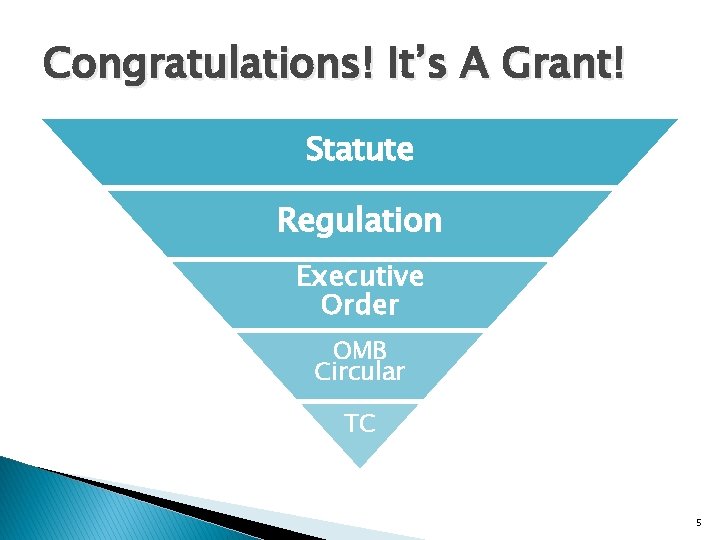 Congratulations! It's A Grant!

Statute

Regulation

Executive Order

OMB Circular

TC

5